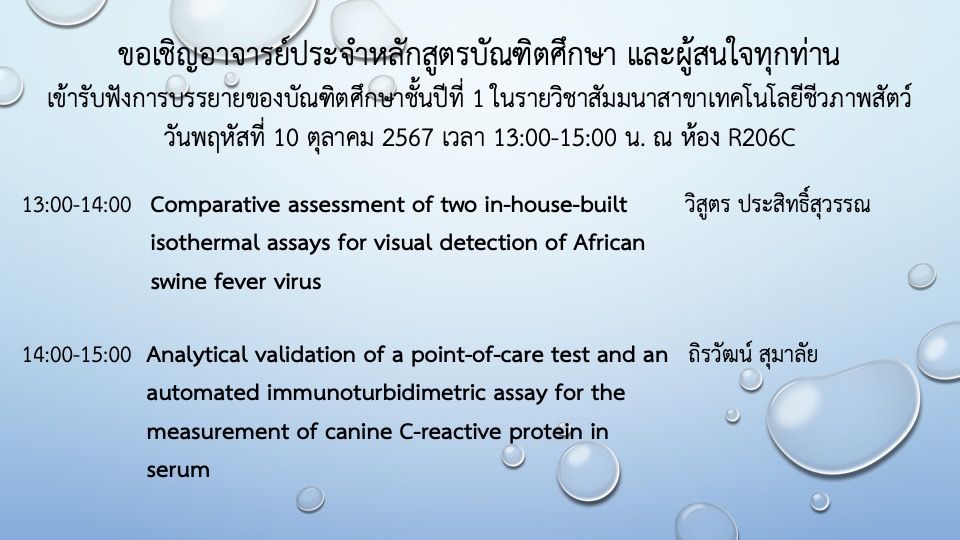 ขอเชิญอาจารย์ประจำหลักสูตรบัณฑิตศึกษา และผู้สนใจทุกท่าน
เข้ารับฟังการบรรยายของบัณฑิตศึกษาชั้นปีที่ 1 ในรายวิชาสัมมนาสาขาเทคโนโลยีชีวภาพสัตว์
วันพฤหัสที่ 10 ตุลาคม 2567 เวลา 13:00-15:00 น. ณ ห้อง R206C

13:00-14:00 Comparative assessment of two in-house-built isothermal assays for visual detection of African swine fever virus วิสูตร ประสิทธิ์สุวรรณ

14:00-15:00 Analytical validation of a point-of-care test and an automated immunoturbidimetric assay for the measurement of canine C-reactive protein in serum ถิรวัฒน์ สุมาลัย